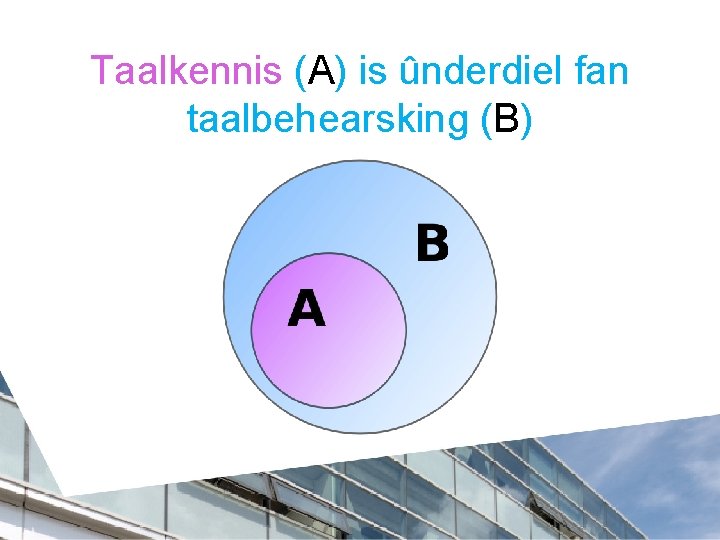 Taalkennis (A) is ûnderdiel fan taalbehearsking (B)

B

A